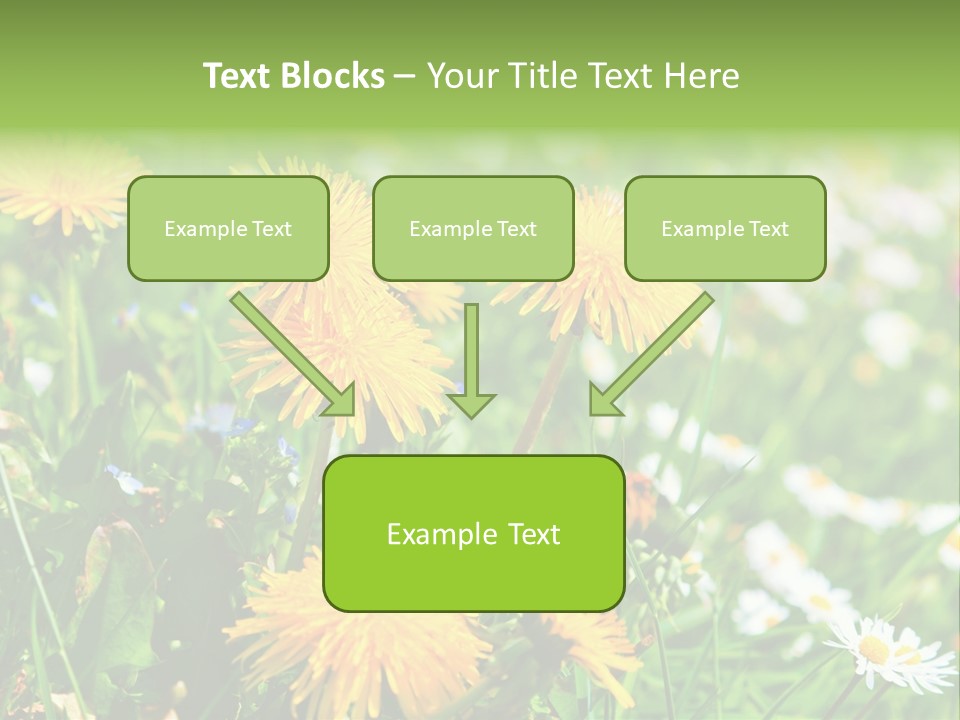 Text Blocks – Your Title Text Here

Example Text

Example Text

Example Text

Example Text